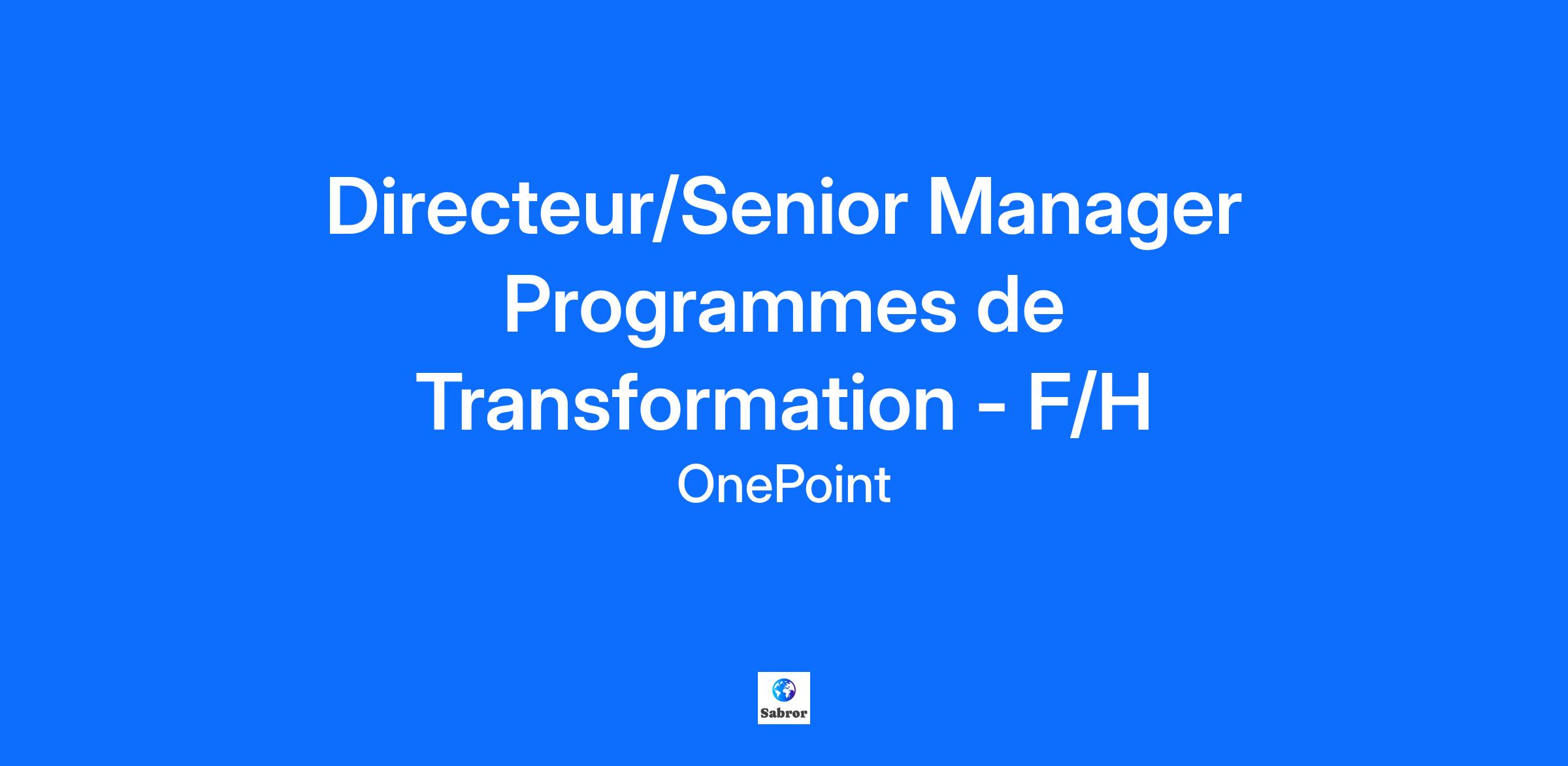 Directeur/Senior Manager Programmes de Transformation - F/H

OnePoint

Sabror